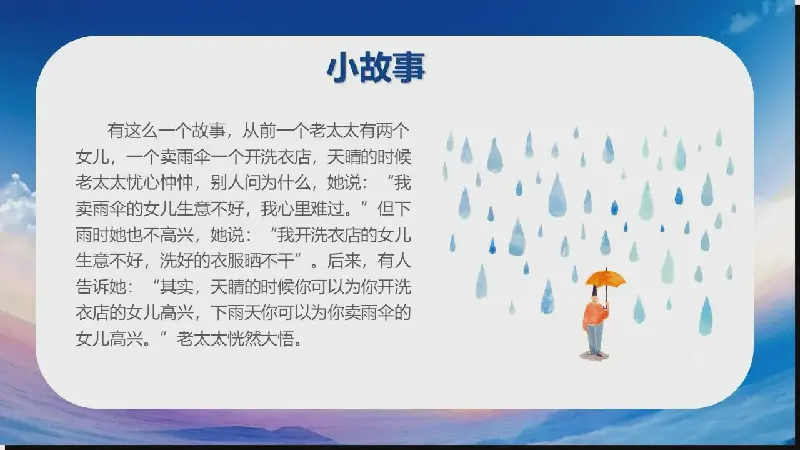 小故事

有这么一个故事，从前一个老太太有两个女儿，一个卖雨伞一个开洗衣店，天晴的时候老太太忧心忡忡，别人问为什么，她说：“我卖雨伞的女儿生意不好，我心里难过。”但下雨时她也不高兴，她说：“我开洗衣店的女儿生意不好，洗好的衣服晒不干”。后来，有人告诉她：“其实，天晴的时候你可以为你开洗衣店的女儿高兴，下雨天你可以为你卖雨伞的女儿高兴。”老太太恍然大悟。